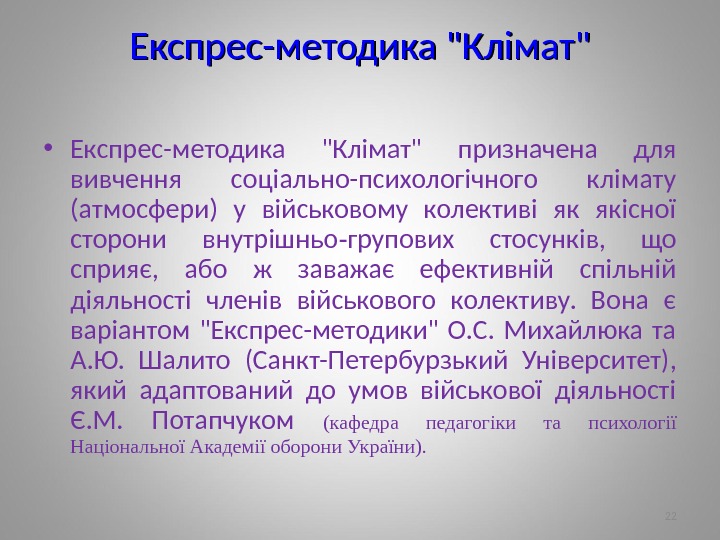 Експрес-методика "Клімат"

• Експрес-методика "Клімат" призначена для вивчення соціально-психологічного клімату (атмосфери) у військовому колективі як якісної сторони внутрішньо-групових стосунків, що сприяє, або ж заважає ефективній спільній діяльності членів військового колективу. Вона є варіантом "Експрес-методики" О.С. Михайлюка та А.Ю. Шалито (Санкт-Петербурзький Університет), який адаптований до умов військової діяльності Є.М. Потапчуком (кафедра педагогіки та психології Національної Академії оборони України).

22